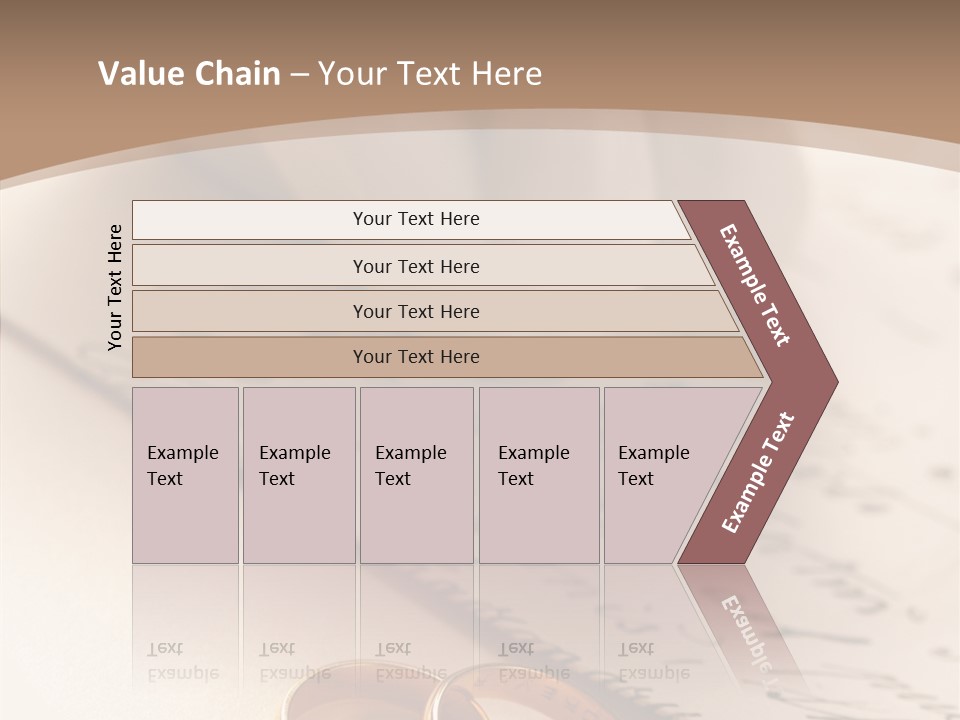 Value Chain – Your Text Here

Your Text Here

Your Text Here

Your Text Here

Your Text Here

Your Text Here

Example Text

Example Text

Example Text

Example Text

Example Text

Example Text

Example Text